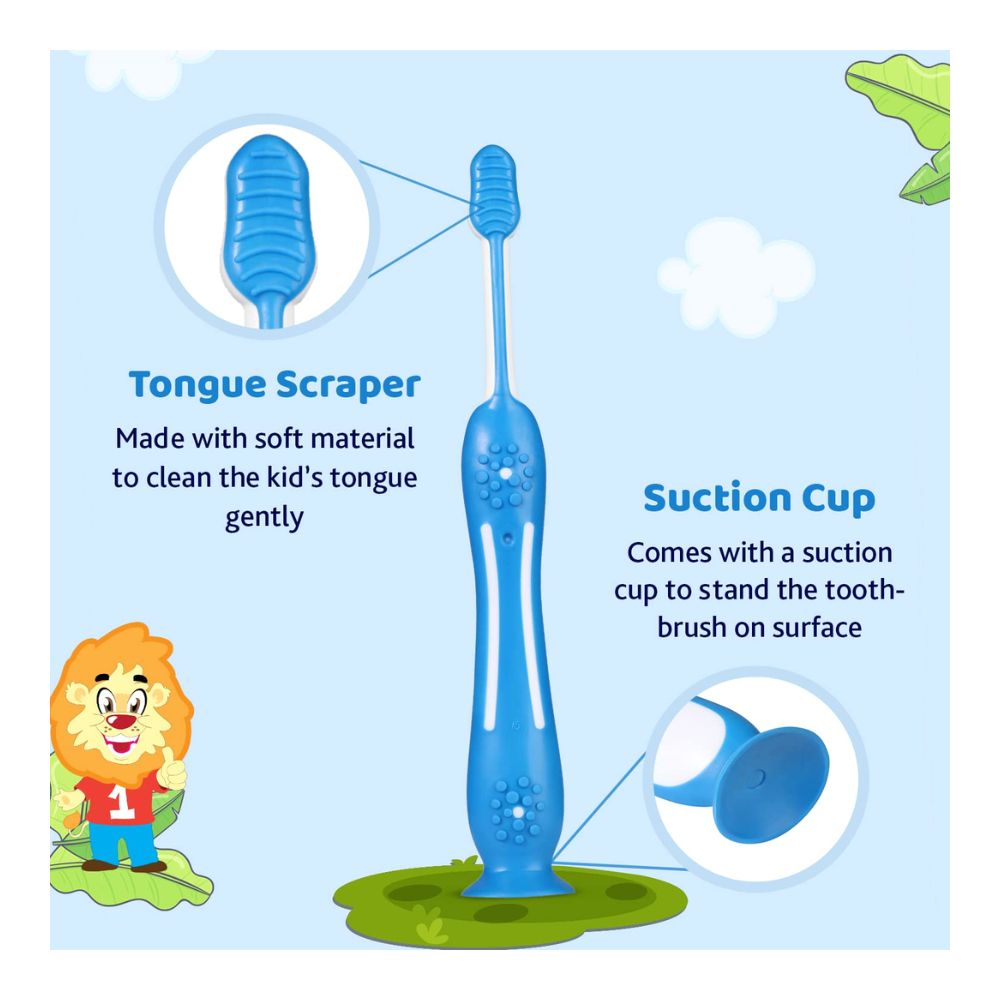 Tongue Scraper
Made with soft material to clean the kid's tongue gently

Suction Cup
Comes with a suction cup to stand the toothbrush on surface

1